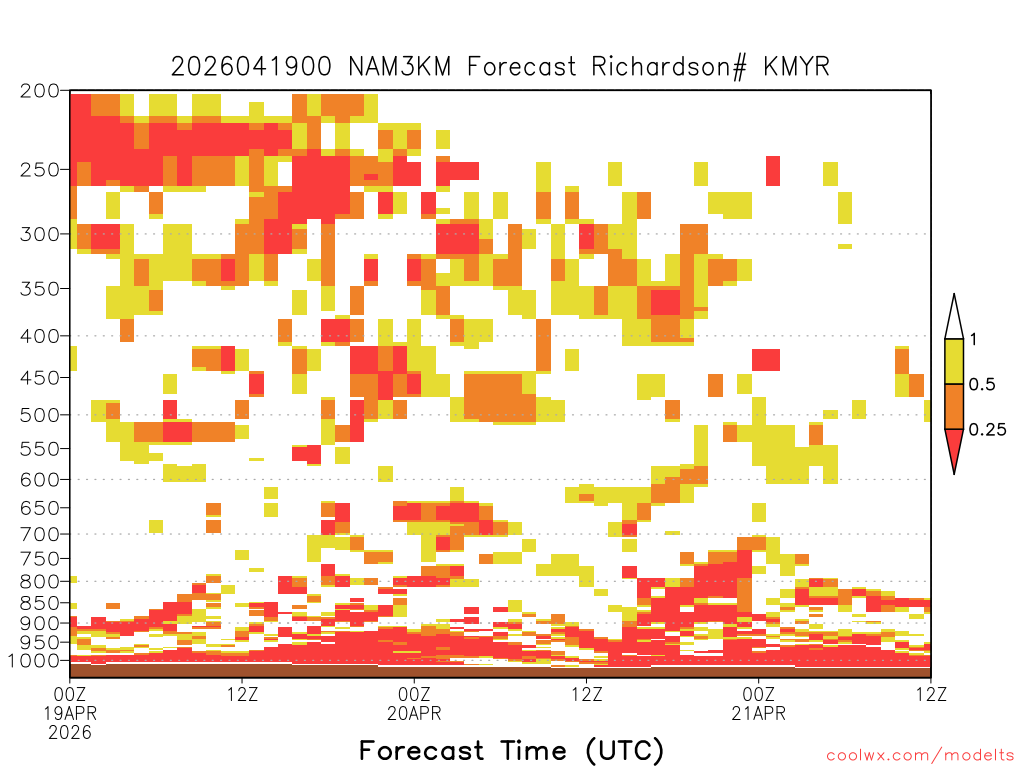 2026041900 NAM3KM Forecast Richardson# KMYR

200
250
300
350
400
450
500
550
600
650
700
750
800
850
900
950
1000

1
0.5
0.25

00Z
19APR
2026
12Z
00Z
20APR
12Z
00Z
21APR
12Z

Forecast Time (UTC)

coolwx.com/modelts